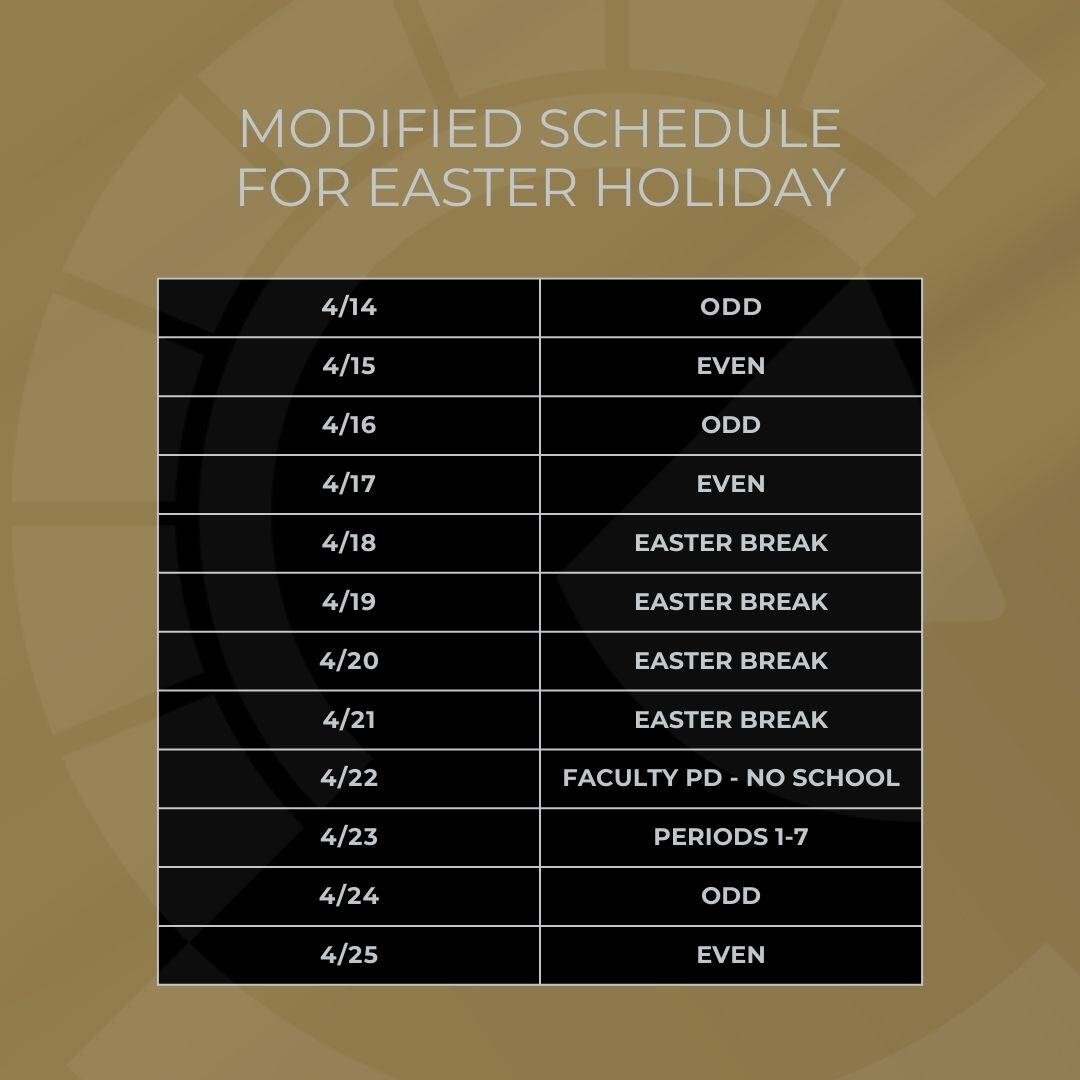 MODIFIED SCHEDULE FOR EASTER HOLIDAY

| 4/14 | ODD |
|---|---|
| 4/15 | EVEN |
| 4/16 | ODD |
| 4/17 | EVEN |
| 4/18 | EASTER BREAK |
| 4/19 | EASTER BREAK |
| 4/20 | EASTER BREAK |
| 4/21 | EASTER BREAK |
| 4/22 | FACULTY PD - NO SCHOOL |
| 4/23 | PERIODS 1-7 |
| 4/24 | ODD |
| 4/25 | EVEN |